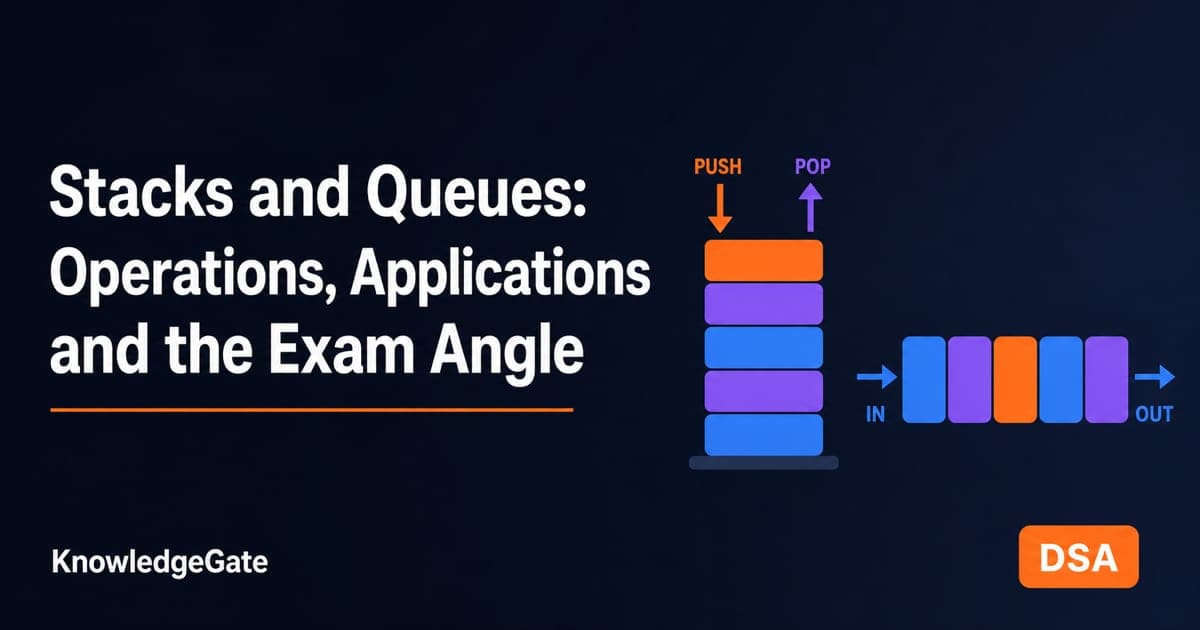 Stacks and Queues: Operations, Applications and the Exam Angle

PUSH

POP

IN

OUT

KnowledgeGate

DSA